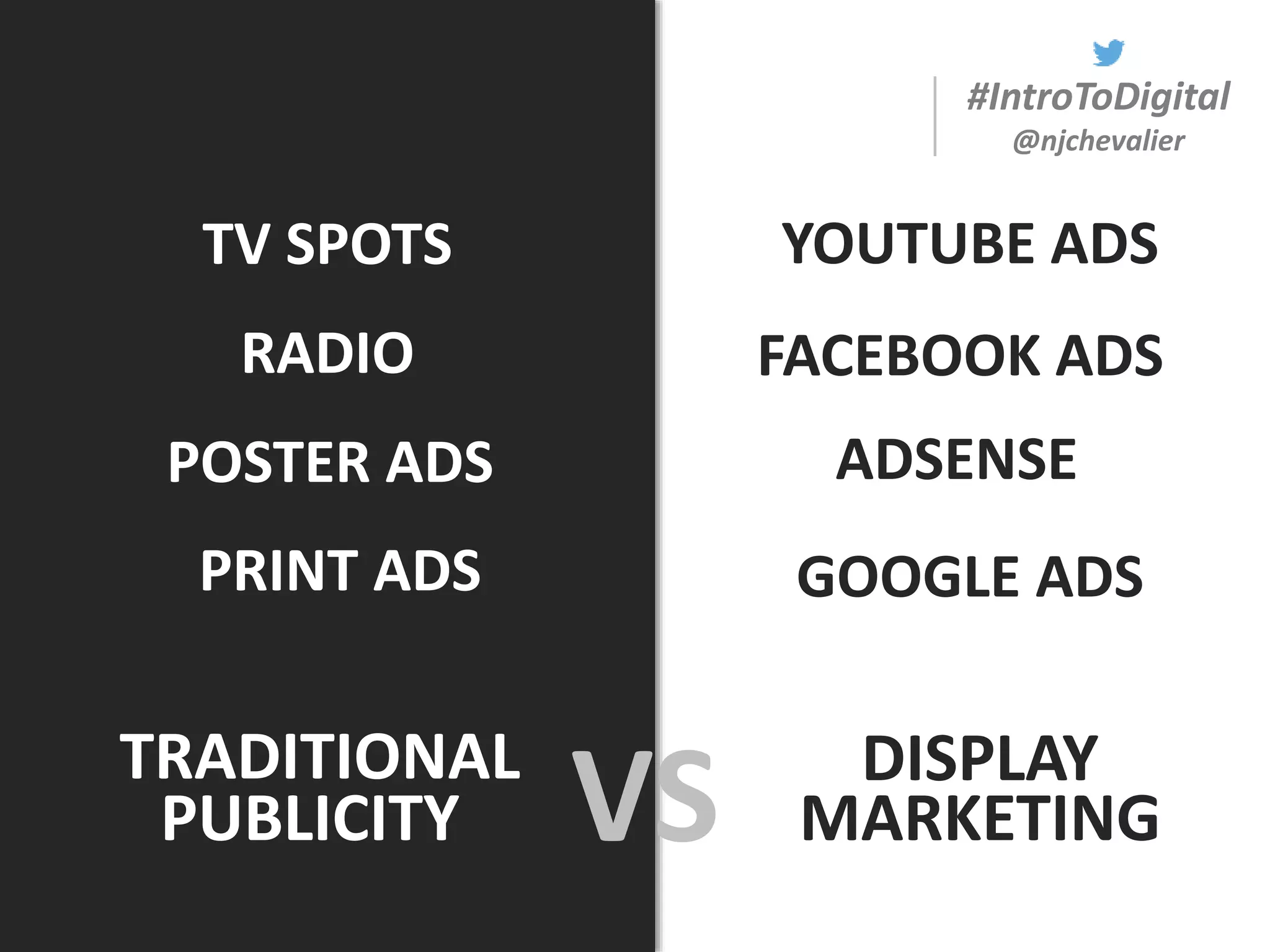 #IntroToDigital
@njchevalier

TV SPOTS

RADIO

POSTER ADS

PRINT ADS

TRADITIONAL PUBLICITY

VS

YOUTUBE ADS

FACEBOOK ADS

ADSENSE

GOOGLE ADS

DISPLAY MARKETING